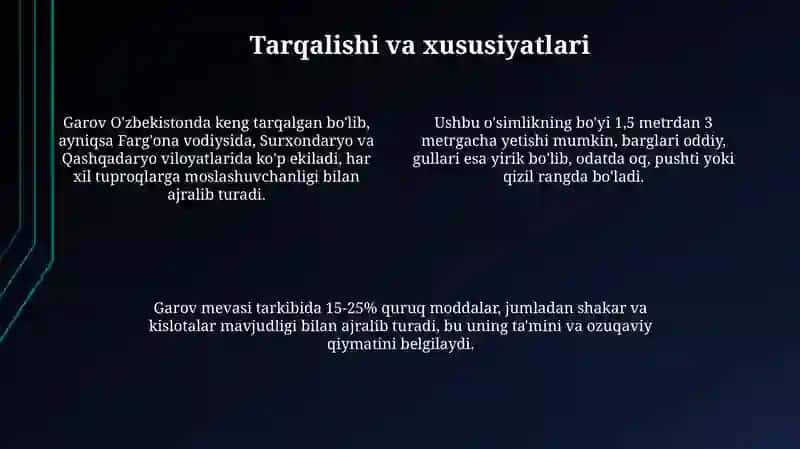 Tarqalishi va xususiyatlari

Garov O'zbekistonda keng tarqalgan bo'lib, ayniqsa Farg'ona vodiysida, Surxondaryo va Qashqadaryo viloyatlarida ko'p ekiladi, har xil tuproqlarga moslashuvchanligi bilan ajralib turadi.

Ushbu o'simlikning bo'yi 1,5 metrdan 3 metrgacha yetishi mumkin, barglari oddiy, gullari esa yirik bo'lib, odatda oq, pushti yoki qizil rangda bo'ladi.

Garov mevasi tarkibida 15-25% quruq moddalar, jumladan shakar va kislotalar mavjudligi bilan ajralib turadi, bu uning ta'mini va ozuqaviy qiymatini belgilaydi.